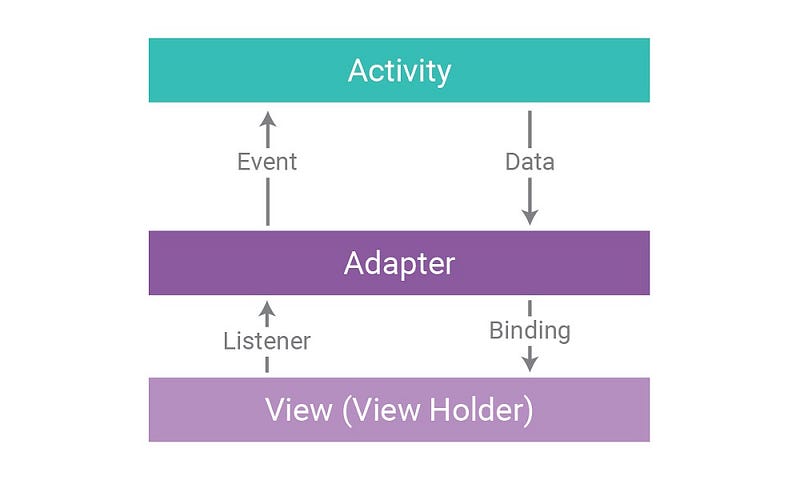 Activity

Event

Data

Adapter

Listener

Binding

View (View Holder)